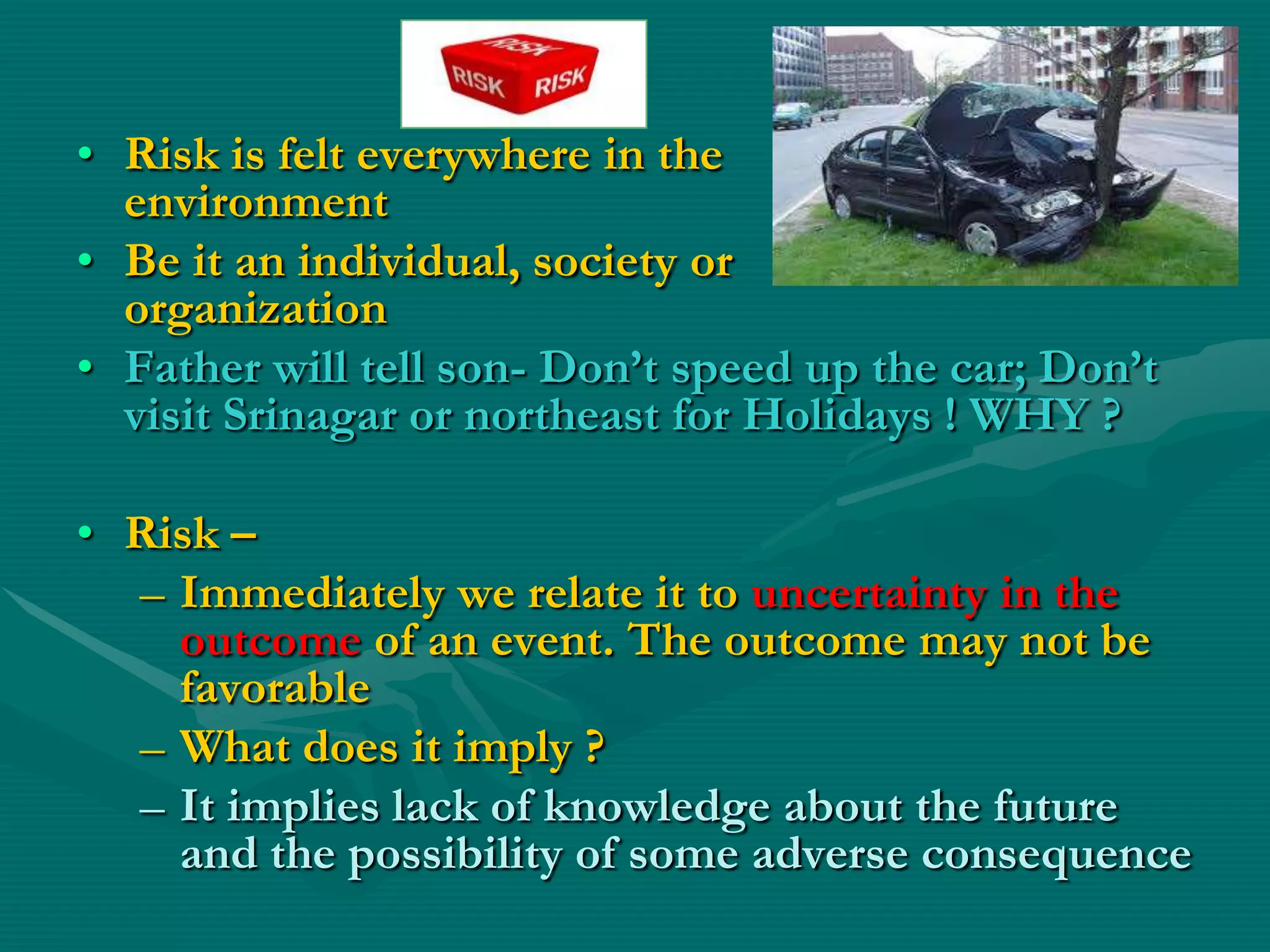 RISK RISK RISK

• Risk is felt everywhere in the environment
• Be it an individual, society or organization
• Father will tell son- Don't speed up the car; Don't visit Srinagar or northeast for Holidays ! WHY ?

• Risk –
– Immediately we relate it to uncertainty in the outcome of an event. The outcome may not be favorable
– What does it imply ?
– It implies lack of knowledge about the future and the possibility of some adverse consequence